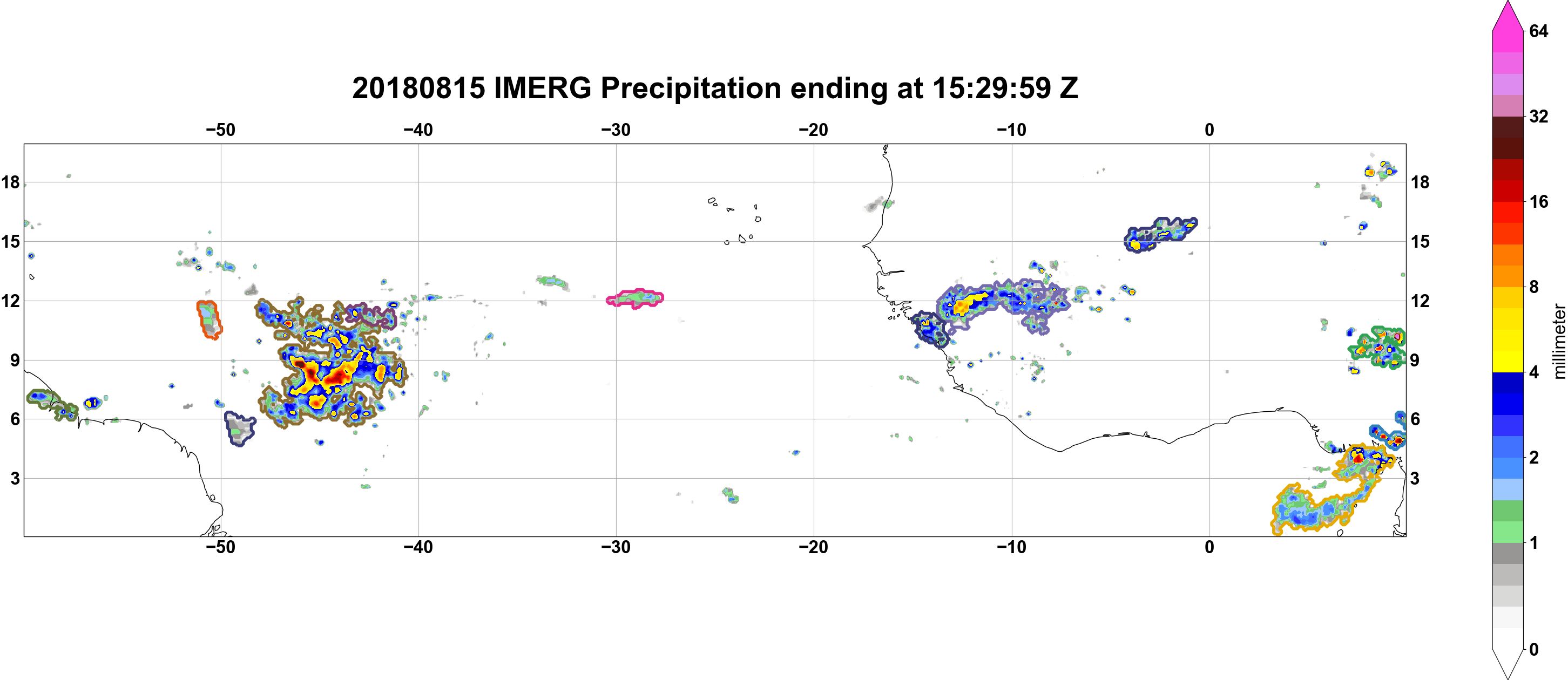 20180815 IMERG Precipitation ending at 15:29:59 Z

−50 −40 −30 −20 −10 0

18
15
12
9
6
3

18
15
12
9
6
3

−50 −40 −30 −20 −10 0

64
32
16
8
4
2
1
0
millimeter